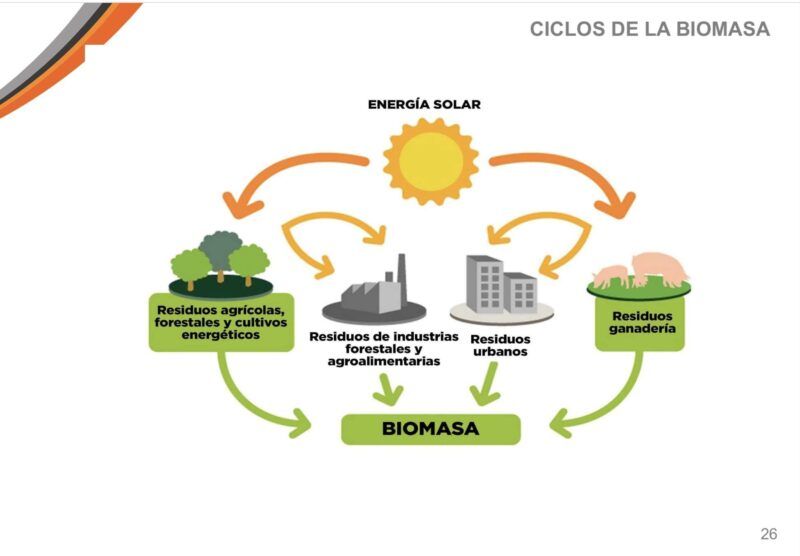 CICLOS DE LA BIOMASA

ENERGÍA SOLAR

Residuos agrícolas, forestales y cultivos energéticos

Residuos de industrias forestales y agroalimentarias

Residuos urbanos

Residuos ganadería

BIOMASA

26